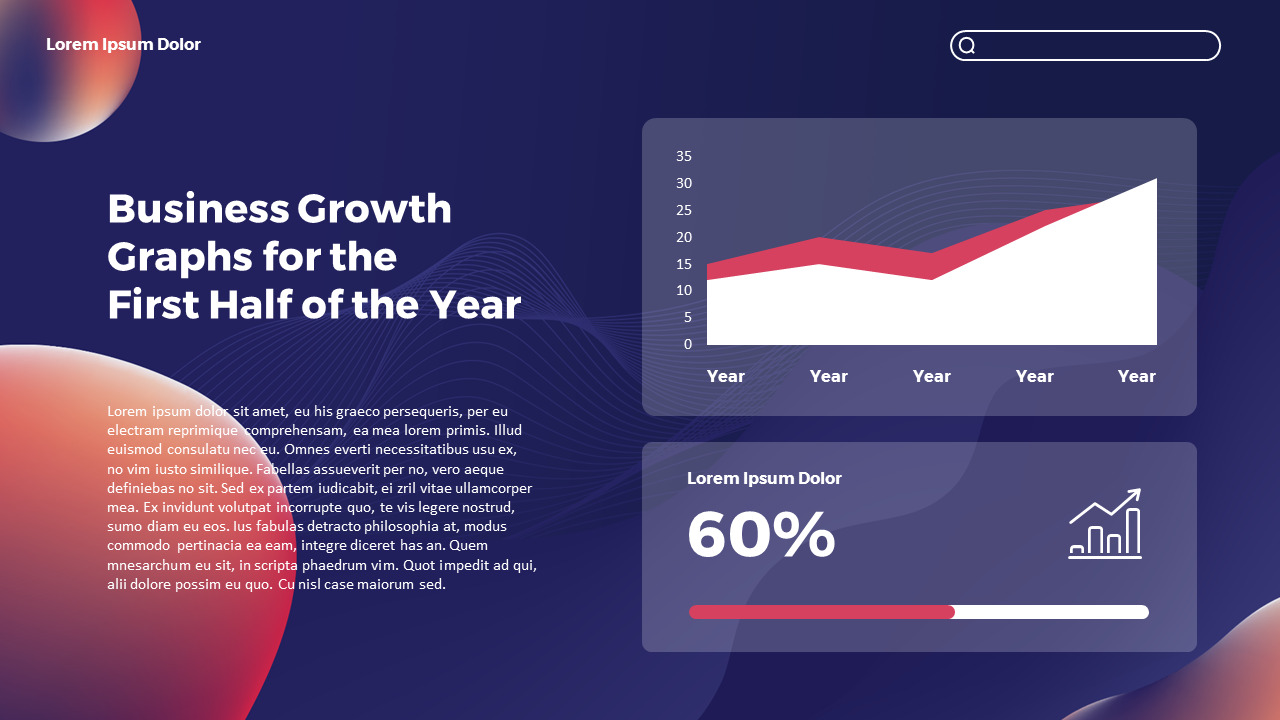 Lorem Ipsum Dolor

Business Growth Graphs for the First Half of the Year

Lorem ipsum dolor sit amet, eu his graeco persequeris, per eu electram reprimique comprehensam, ea mea lorem primis. Illud euismod consulatu nec eu. Omnes everti necessitatibus usu ex, no vim iusto similique. Fabellas assueverit per no, vero aeque definiebas no sit. Sed ex partem iudicabit, ei zril vitae ullamcorper mea. Ex invidunt volutpat incorrupte quo, te vis legere nostrud, sumo diam eu eos. Ius fabulas detracto philosophia at, modus commodo pertinacia ea eam, integre diceret has an. Quem mnesarchum eu sit, in scripta phaedrum vim. Quot impedit ad qui, alii dolore possim eu quo. Cu nisl case maiorum sed.

35
30
25
20
15
10
5
0
Year Year Year Year Year

Lorem Ipsum Dolor
60%